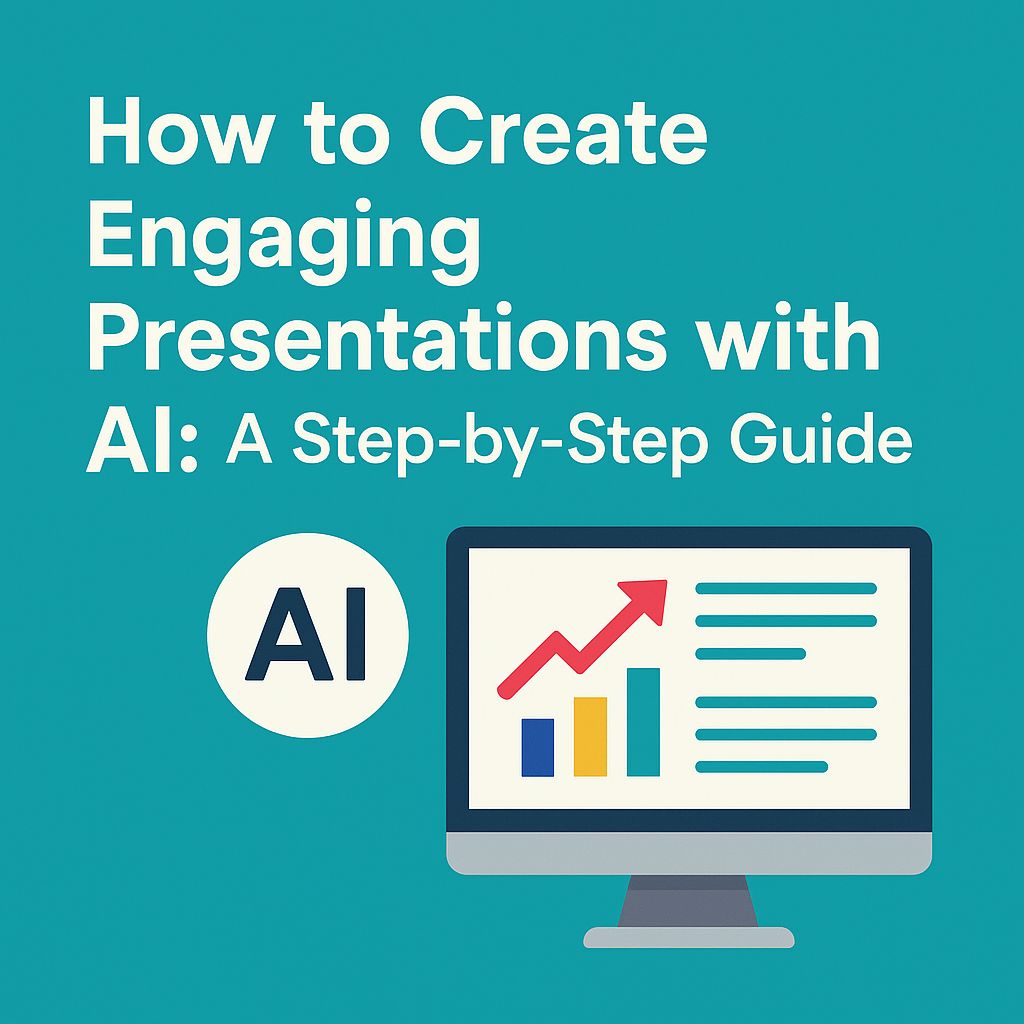 How to Create Engaging Presentations with AI: A Step-by-Step Guide

AI